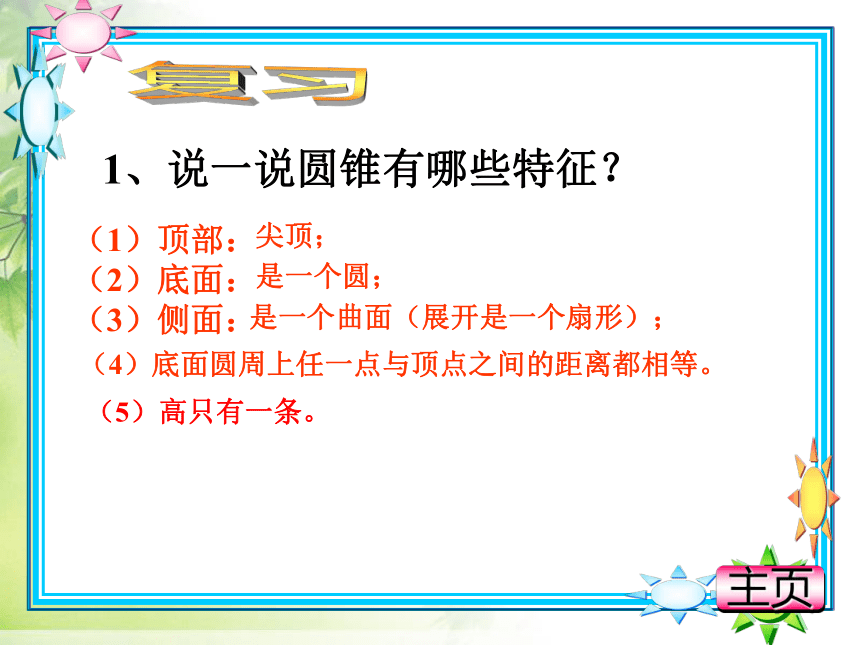 复习

1、说一说圆锥有哪些特征？

（1）顶部：尖顶；
（2）底面：是一个圆；
（3）侧面：是一个曲面（展开是一个扇形）；
（4）底面圆周上任一点与顶点之间的距离都相等。
（5）高只有一条。

主页